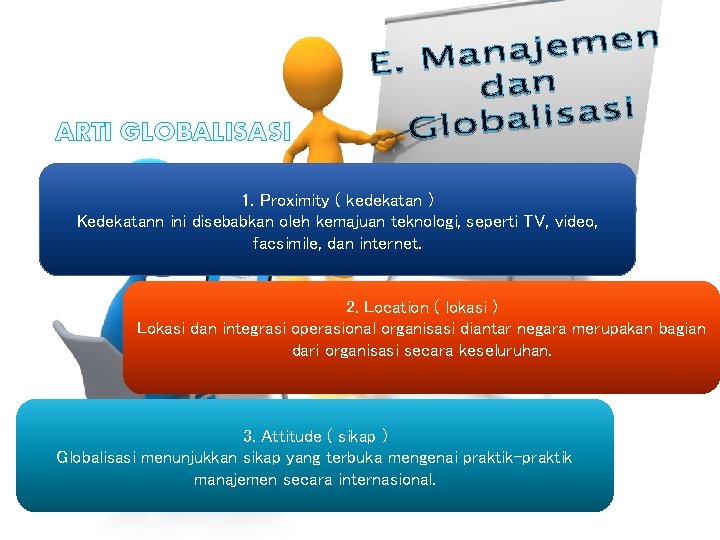 E. Manajemen dan Globalisasi

ARTI GLOBALISASI

1. Proximity ( kedekatan )
Kedekatann ini disebabkan oleh kemajuan teknologi, seperti TV, video, facsimile, dan internet.

2. Location ( lokasi )
Lokasi dan integrasi operasional organisasi diantar negara merupakan bagian dari organisasi secara keseluruhan.

3. Attitude ( sikap )
Globalisasi menunjukkan sikap yang terbuka mengenai praktik-praktik manajemen secara internasional.